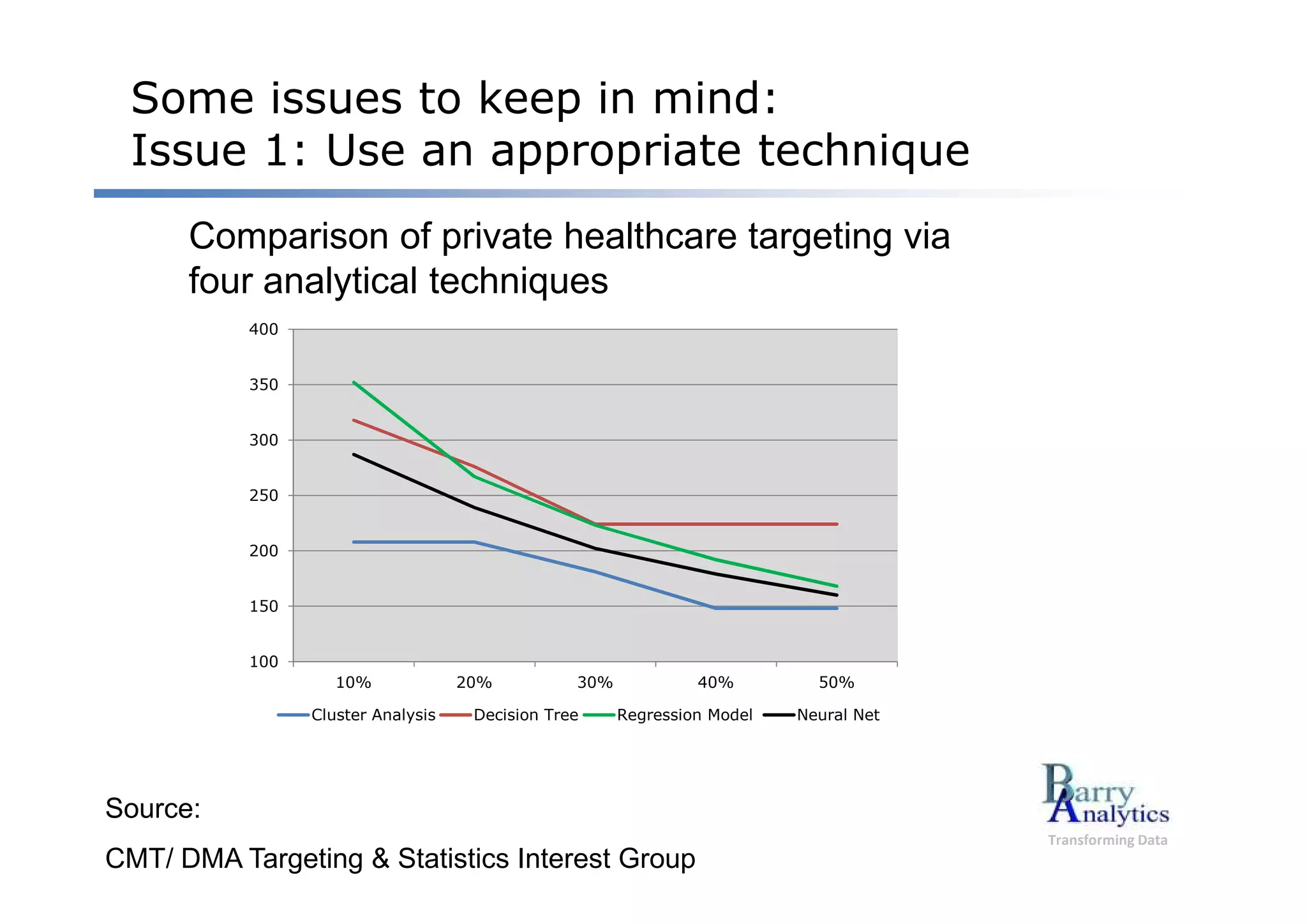 Some issues to keep in mind:
Issue 1: Use an appropriate technique

Comparison of private healthcare targeting via four analytical techniques

400
350
300
250
200
150
100

10%
20%
30%
40%
50%

Cluster Analysis
Decision Tree
Regression Model
Neural Net

Source:

CMT/ DMA Targeting & Statistics Interest Group

Barry Analytics
Transforming Data